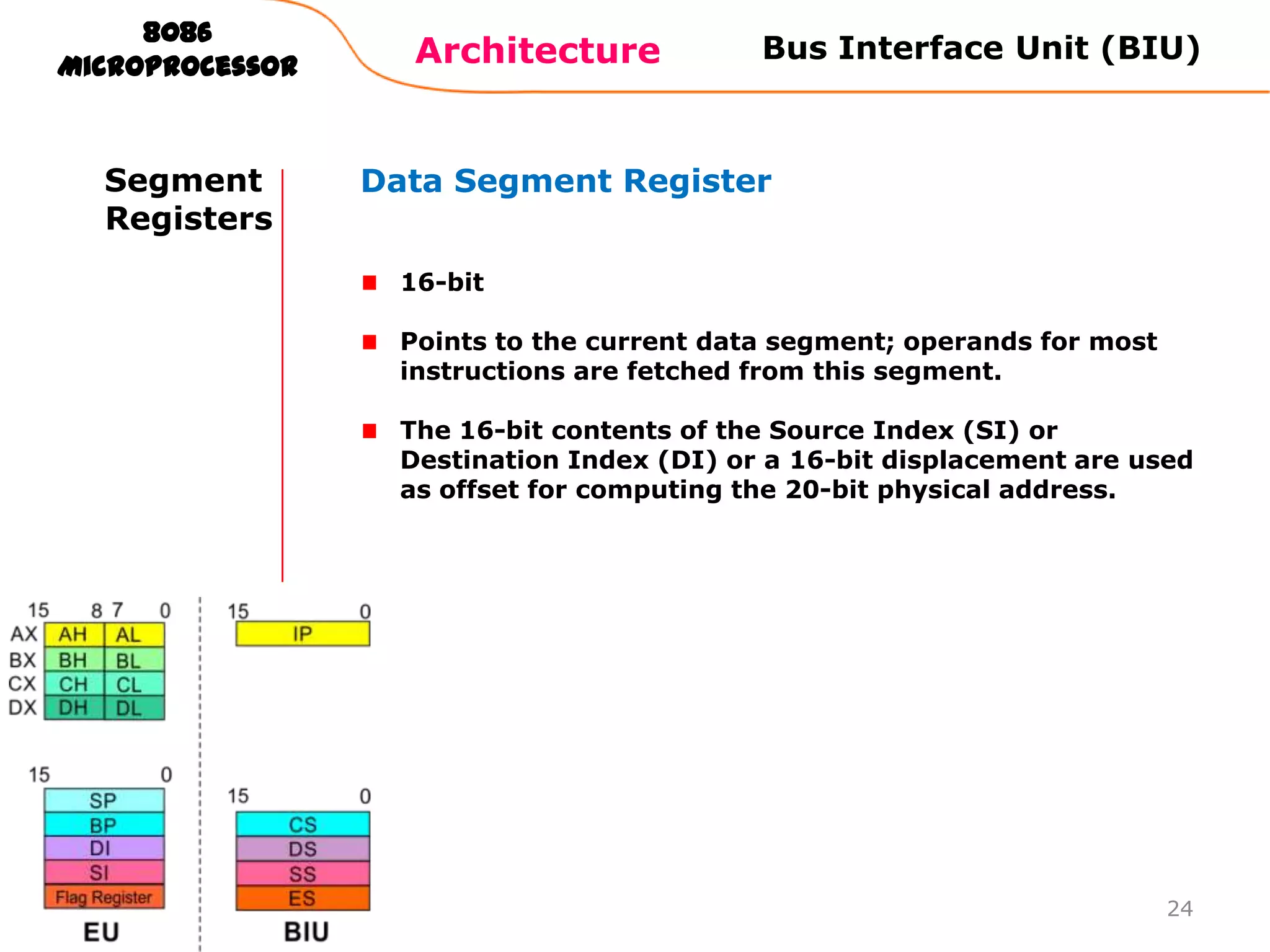 8086 MICROPROCESSOR

Architecture

Bus Interface Unit (BIU)

Segment Registers

Data Segment Register

■ 16-bit

■ Points to the current data segment; operands for most instructions are fetched from this segment.

■ The 16-bit contents of the Source Index (SI) or Destination Index (DI) or a 16-bit displacement are used as offset for computing the 20-bit physical address.

15 8 7 0
AX AH AL
BX BH BL
CX CH CL
DX DH DL

15 0
SP
BP
DI
SI
Flag Register
EU

15 0
IP

15 0
CS
DS
SS
ES
BIU

24